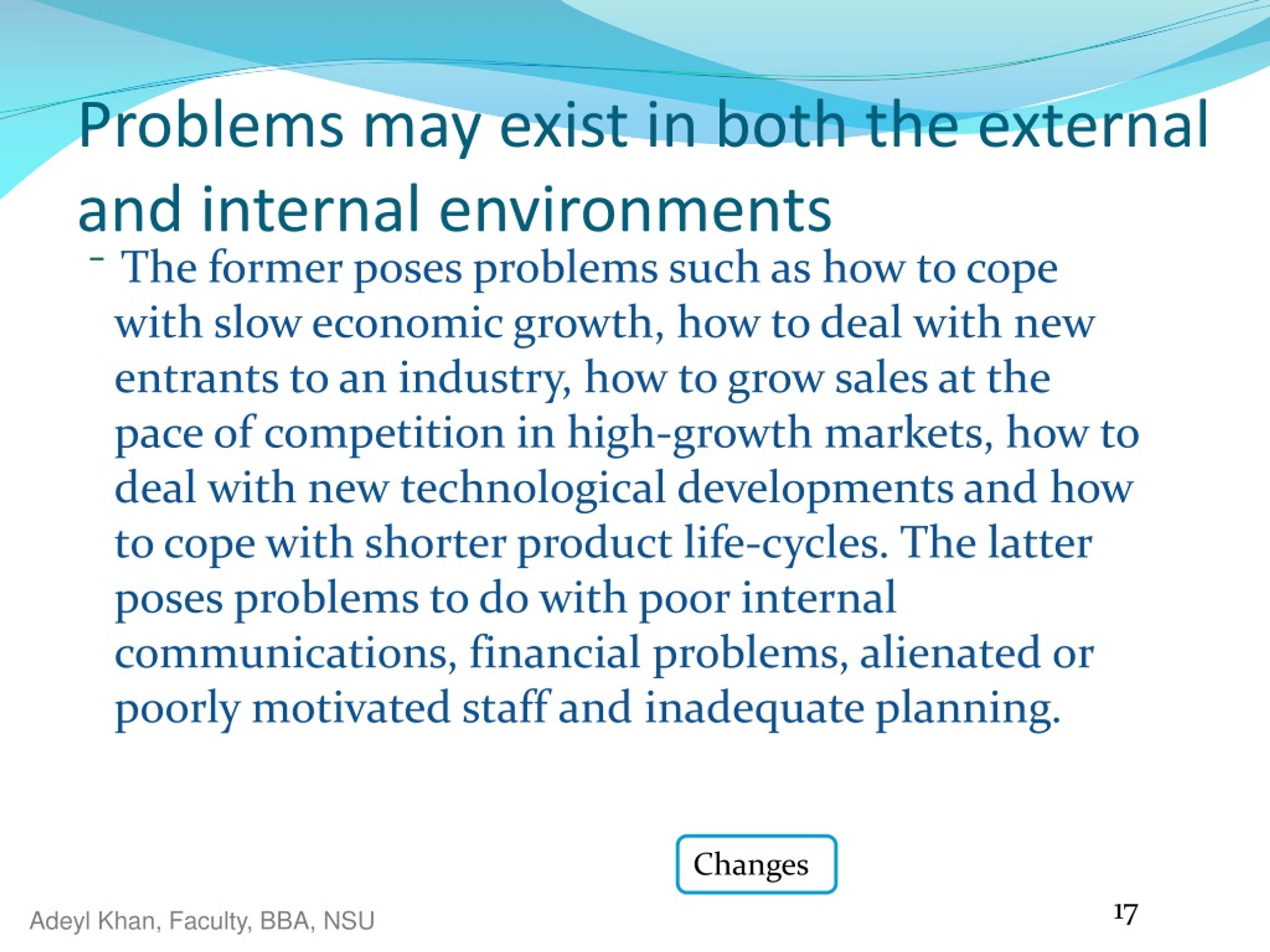 Problems may exist in both the external and internal environments

- The former poses problems such as how to cope with slow economic growth, how to deal with new entrants to an industry, how to grow sales at the pace of competition in high-growth markets, how to deal with new technological developments and how to cope with shorter product life-cycles. The latter poses problems to do with poor internal communications, financial problems, alienated or poorly motivated staff and inadequate planning.

Changes

Adeyl Khan, Faculty, BBA, NSU

17